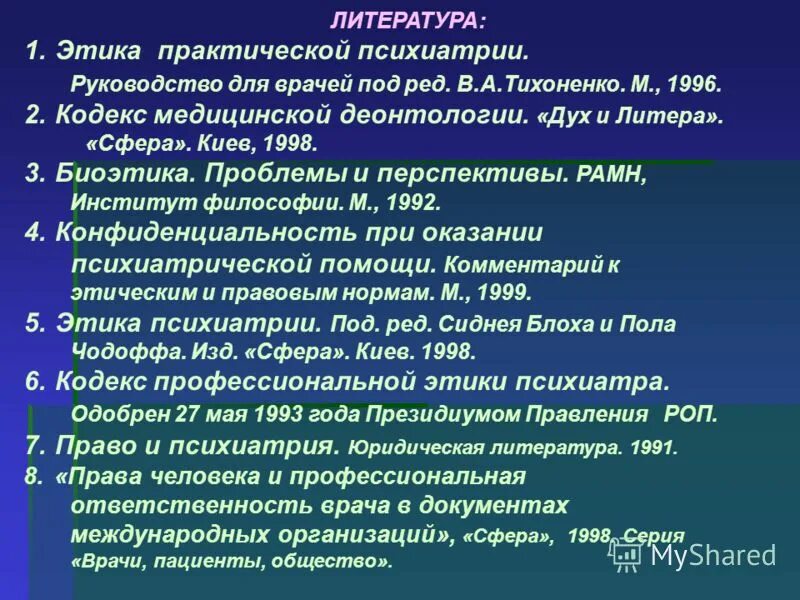 ЛИТЕРАТУРА:

1. Этика практической психиатрии. Руководство для врачей под ред. В.А.Тихоненко. М., 1996.
2. Кодекс медицинской деонтологии. «Дух и Литера». «Сфера». Киев, 1998.
3. Биоэтика. Проблемы и перспективы. РАМН, Институт философии. М., 1992.
4. Конфиденциальность при оказании психиатрической помощи. Комментарий к этическим и правовым нормам. М., 1999.
5. Этика психиатрии. Под. ред. Сиднея Блоха и Пола Чодоффа. Изд. «Сфера». Киев. 1998.
6. Кодекс профессиональной этики психиатра. Одобрен 27 мая 1993 года Президиумом Правления РОП.
7. Право и психиатрия. Юридическая литература. 1991.
8. «Права человека и профессиональная ответственность врача в документах международных организаций», «Сфера», 1998. Серия «Врачи, пациенты, общество».

MyShared